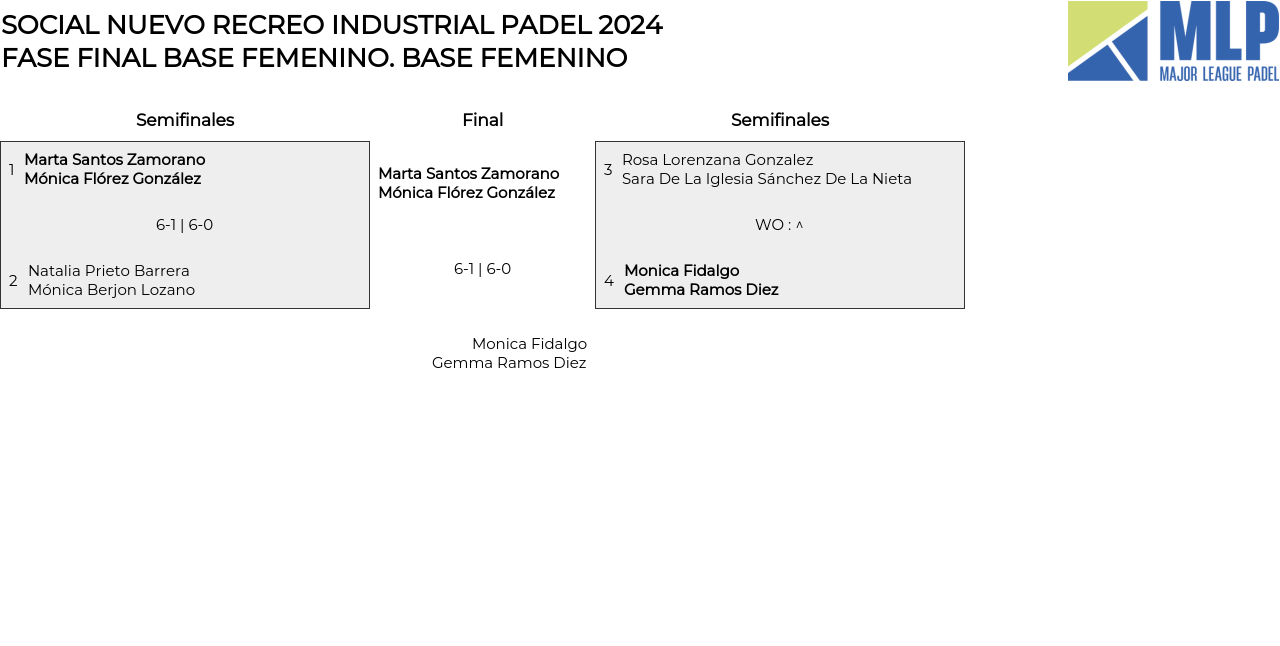 SOCIAL NUEVO RECREO INDUSTRIAL PADEL 2024
FASE FINAL BASE FEMENINO. BASE FEMENINO

MLP
MAJOR LEAGUE PADEL

Semifinales

1 Marta Santos Zamorano
Mónica Flórez González

6-1 | 6-0

2 Natalia Prieto Barrera
Mónica Berjon Lozano

Final

Marta Santos Zamorano
Mónica Flórez González

6-1 | 6-0

Monica Fidalgo
Gemma Ramos Diez

Semifinales

3 Rosa Lorenzana Gonzalez
Sara De La Iglesia Sánchez De La Nieta

WO : ^

4 Monica Fidalgo
Gemma Ramos Diez